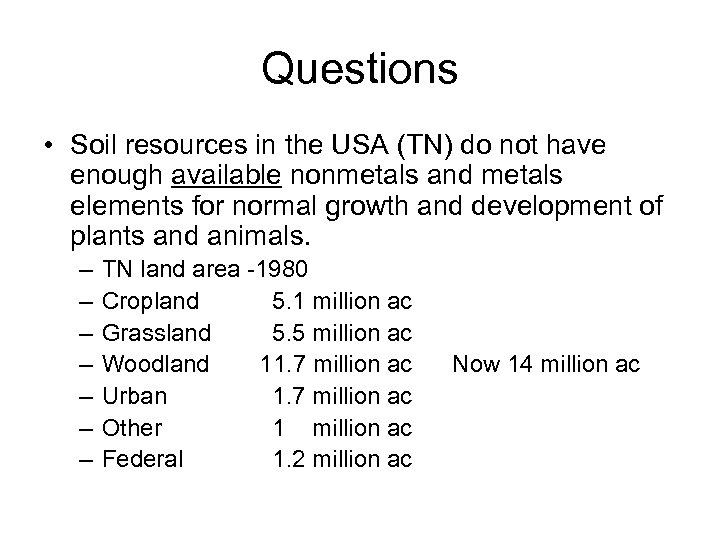 Questions

• Soil resources in the USA (TN) do not have enough available nonmetals and metals elements for normal growth and development of plants and animals.

– TN land area -1980
– Cropland 5.1 million ac
– Grassland 5.5 million ac
– Woodland 11.7 million ac Now 14 million ac
– Urban 1.7 million ac
– Other 1 million ac
– Federal 1.2 million ac